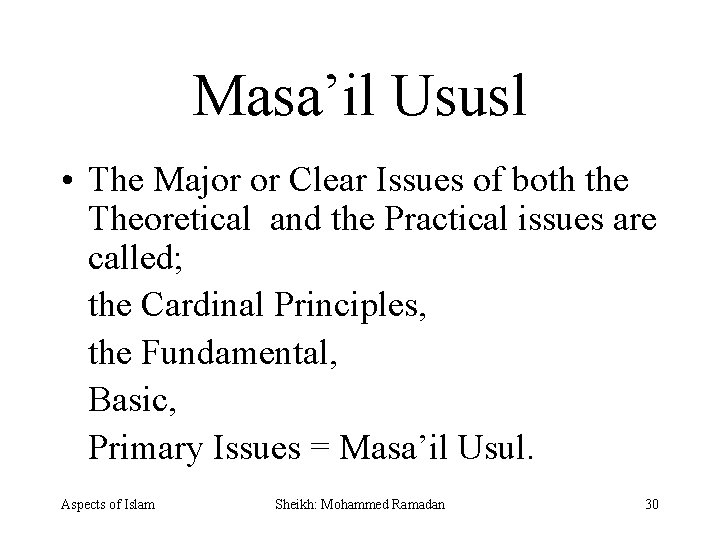 Masa’il Ususl

• The Major or Clear Issues of both the Theoretical and the Practical issues are called;

the Cardinal Principles,

the Fundamental,

Basic,

Primary Issues = Masa’il Usul.

Aspects of Islam

Sheikh: Mohammed Ramadan

30